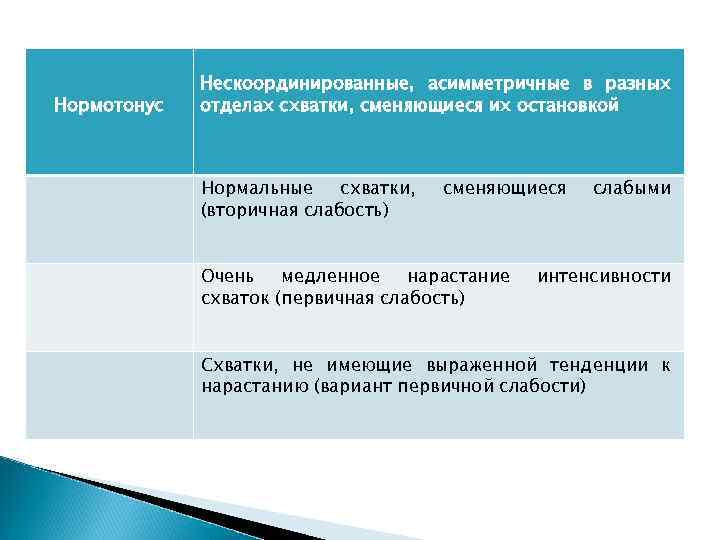 | Нормотонус | Нескоординированные, асимметричные в разных отделах схватки, сменяющиеся их остановкой |
|---|---|
| | Нормальные схватки, сменяющиеся слабыми (вторичная слабость) |
| | Очень медленное нарастание интенсивности схваток (первичная слабость) |
| | Схватки, не имеющие выраженной тенденции к нарастанию (вариант первичной слабости) |